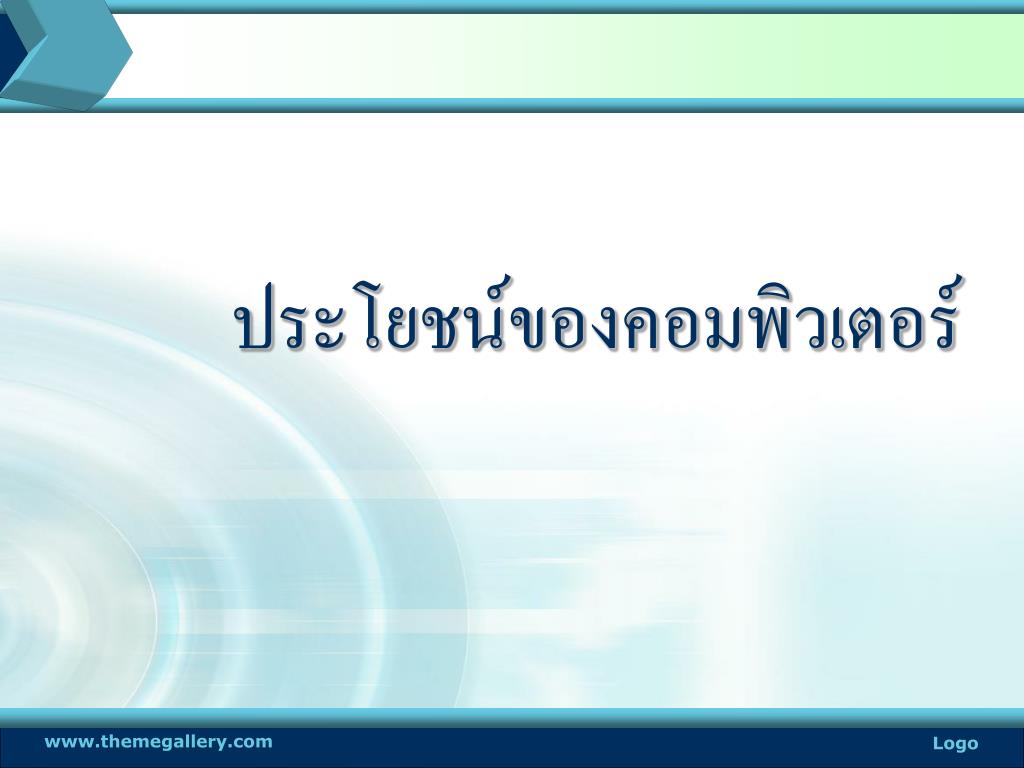 ประโยชน์ของคอมพิวเตอร์

www.themegallery.com

Logo